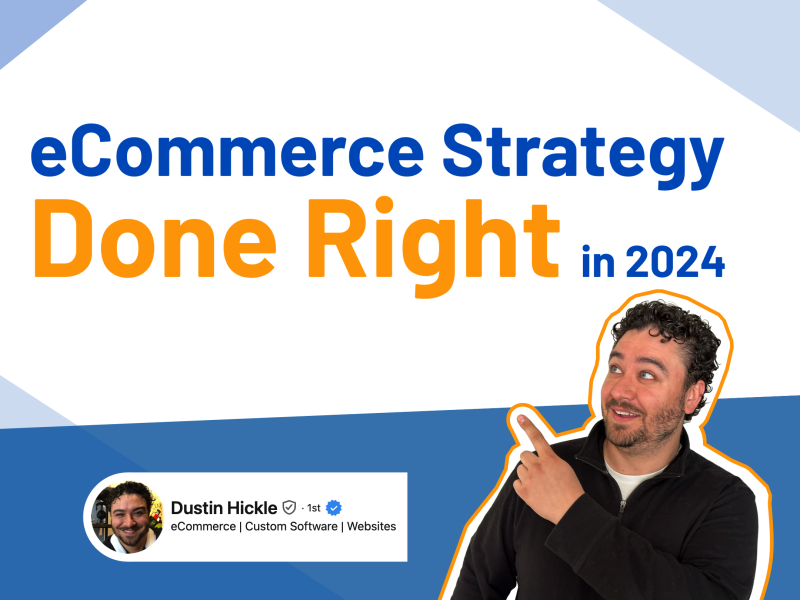 eCommerce Strategy
Done Right in 2024

Dustin Hickle · 1st
eCommerce | Custom Software | Websites